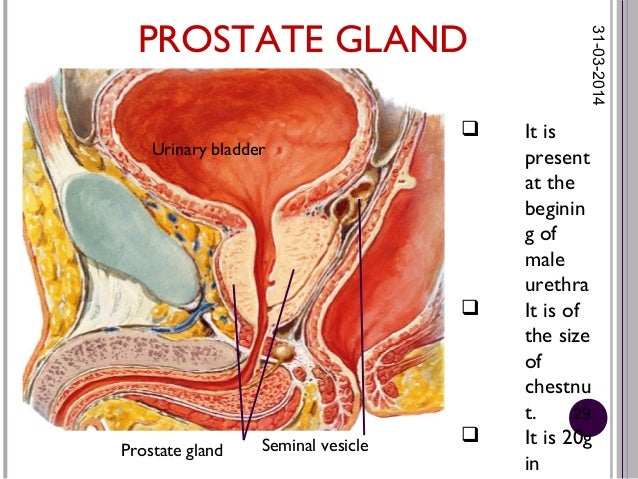 PROSTATE GLAND

31-03-2014

Urinary bladder

Prostate gland

Seminal vesicle

❑ It is present at the begining of male urethra

❑ It is of the size of chestnut.

❑ It is 20g in

29